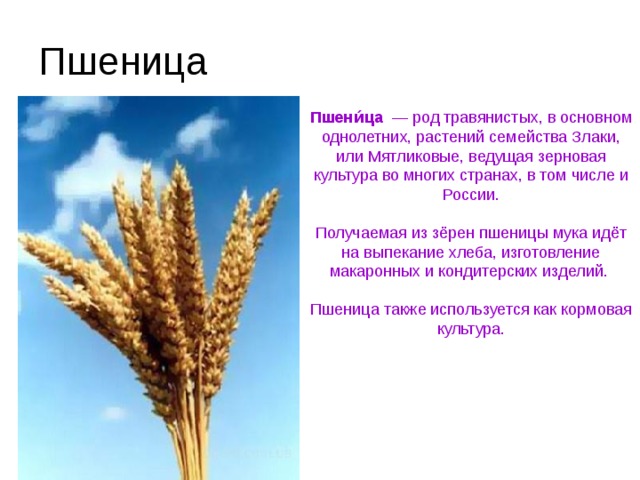 Пшеница

Пшени́ца — род травянистых, в основном однолетних, растений семейства Злаки, или Мятликовые, ведущая зерновая культура во многих странах, в том числе и России.

Получаемая из зёрен пшеницы мука идёт на выпекание хлеба, изготовление макаронных и кондитерских изделий.

Пшеница также используется как кормовая культура.